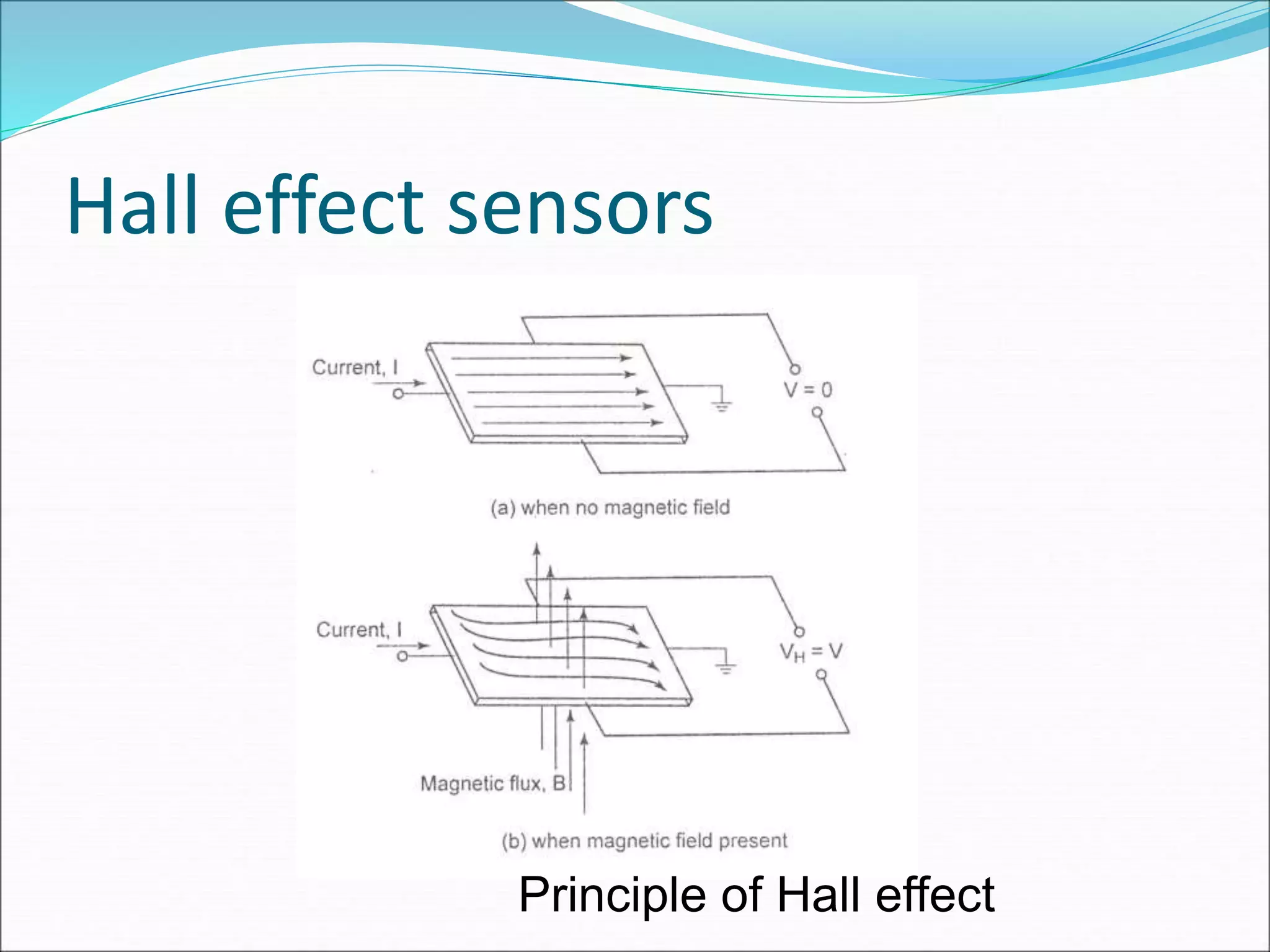 Hall effect sensors

Current, I

V = 0

(a) when no magnetic field

Current, I

$V_H = V$

Magnetic flux, B

(b) when magnetic field present

Principle of Hall effect